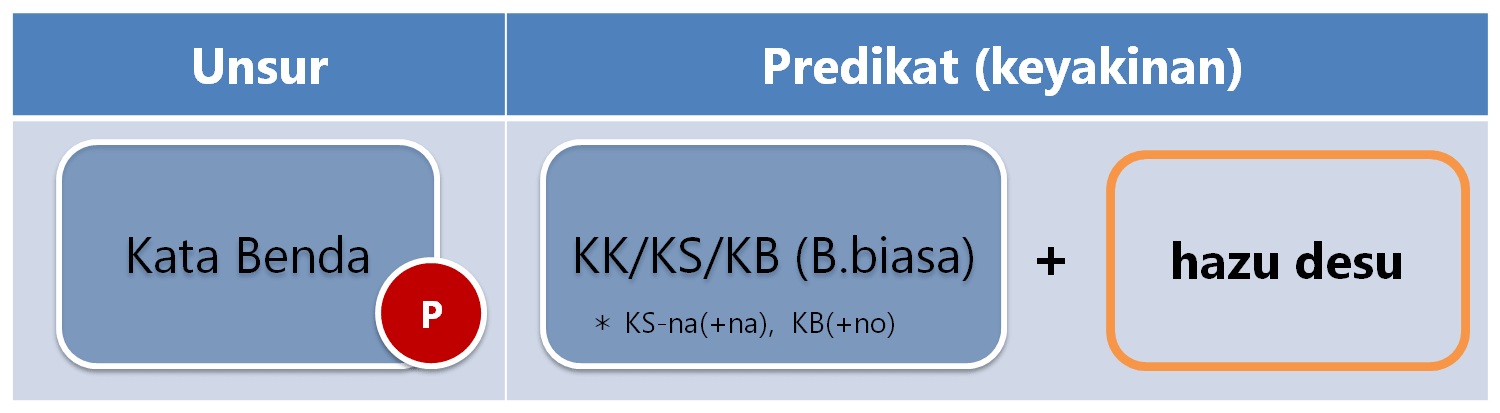 | Unsur | Predikat (keyakinan) |
|---|---|
| Kata Benda P | KK/KS/KB (B.biasa) ＊ KS-na(+na), KB(+no) + hazu desu |